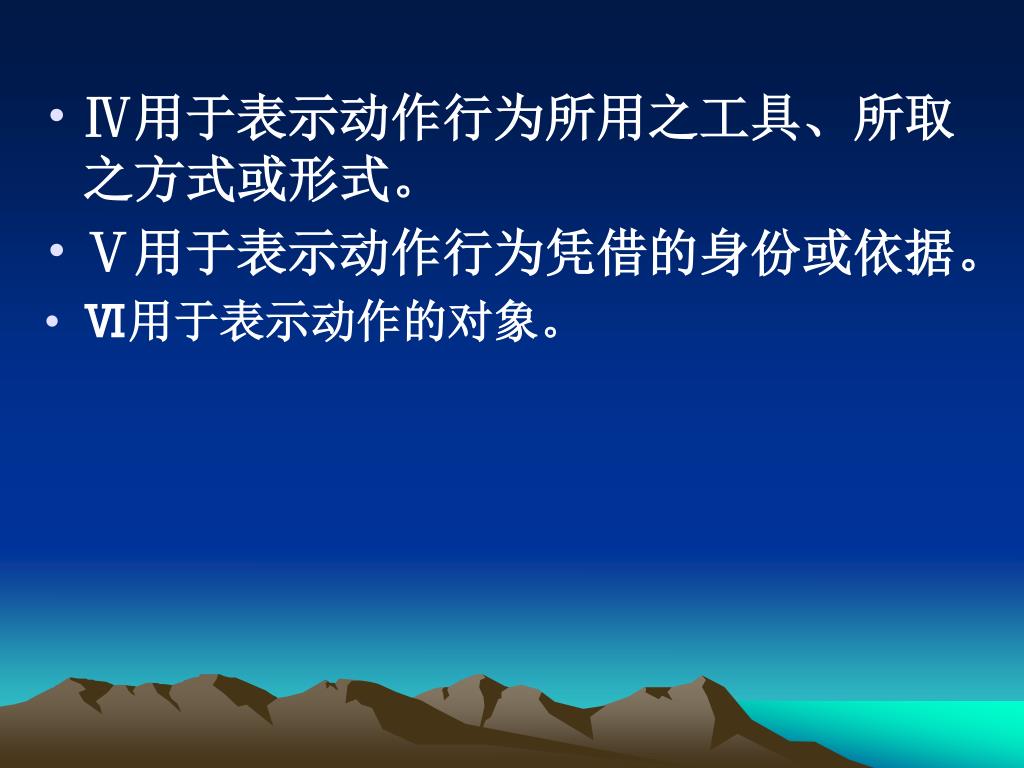 • Ⅳ用于表示动作行为所用之工具、所取之方式或形式。

• Ⅴ用于表示动作行为凭借的身份或依据。

• Ⅵ用于表示动作的对象。